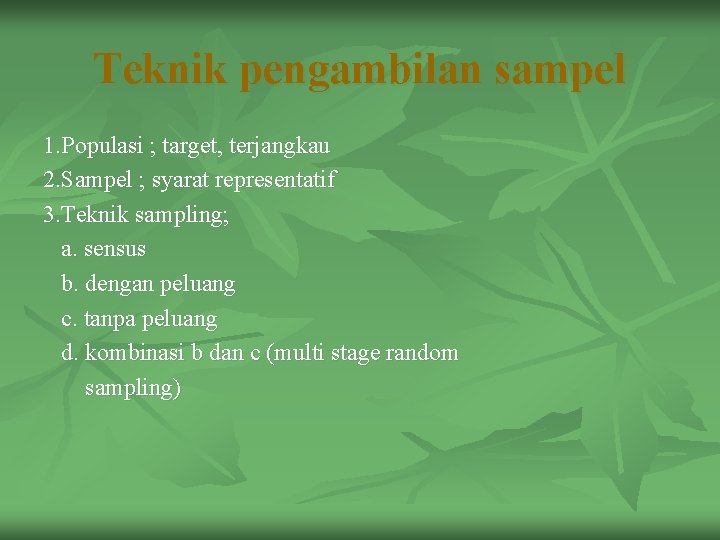 Teknik pengambilan sampel

1.Populasi ; target, terjangkau
2.Sampel ; syarat representatif
3.Teknik sampling;
a. sensus
b. dengan peluang
c. tanpa peluang
d. kombinasi b dan c (multi stage random sampling)